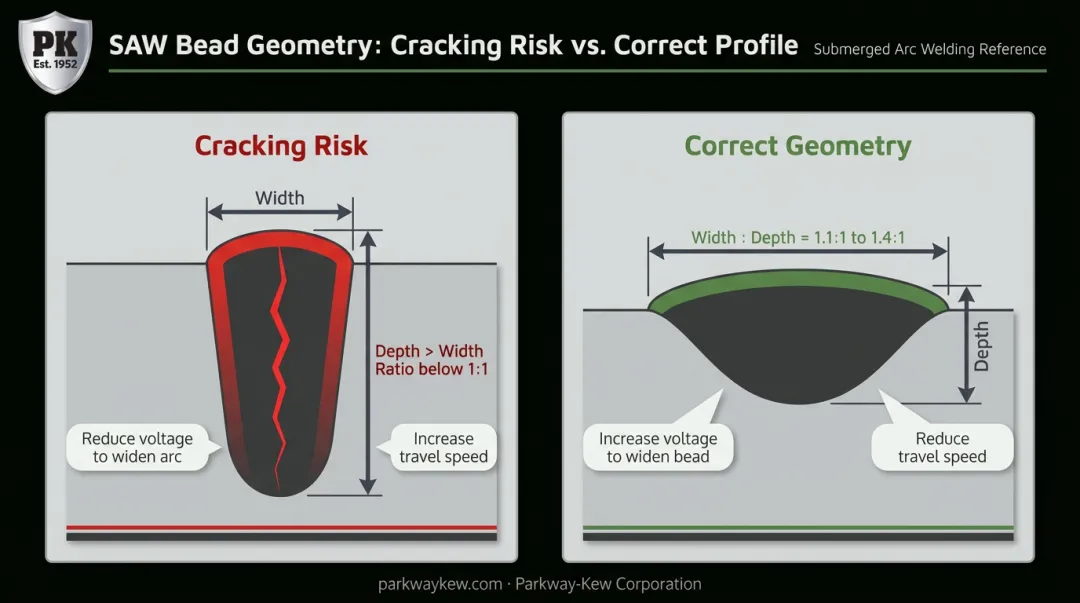 PK
Est. 1952

SAW Bead Geometry: Cracking Risk vs. Correct Profile

Submerged Arc Welding Reference

Cracking Risk

Width

Depth > Width
Ratio below 1:1

Reduce voltage to widen arc

Increase travel speed

Correct Geometry

Width : Depth = 1.1:1 to 1.4:1

Depth

Increase voltage to widen bead

Reduce travel speed

parkwaykew.com · Parkway-Kew Corporation